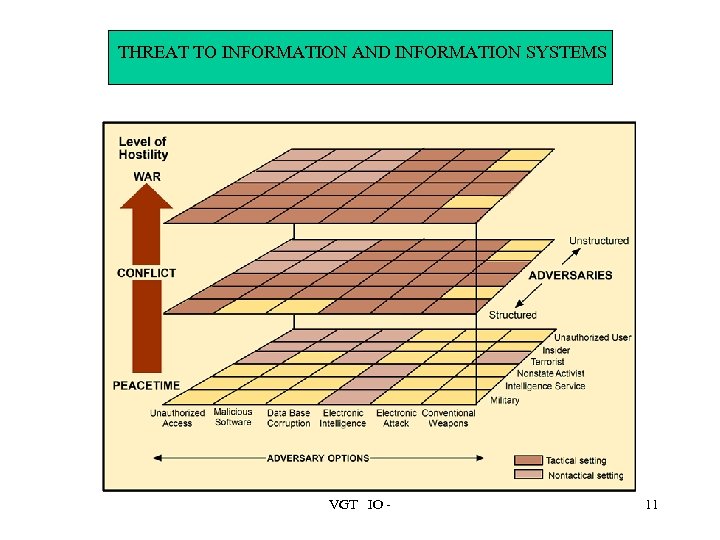 THREAT TO INFORMATION AND INFORMATION SYSTEMS

Level of Hostility

WAR

CONFLICT

PEACETIME

Unstructured

ADVERSARIES

Structured

Unauthorized User
Insider
Terrorist
Nonstate Activist
Intelligence Service
Military

Unauthorized Access
Malicious Software
Data Base Corruption
Electronic Intelligence
Electronic Attack
Conventional Weapons

ADVERSARY OPTIONS

Tactical setting
Nontactical setting

VGT IO -

11